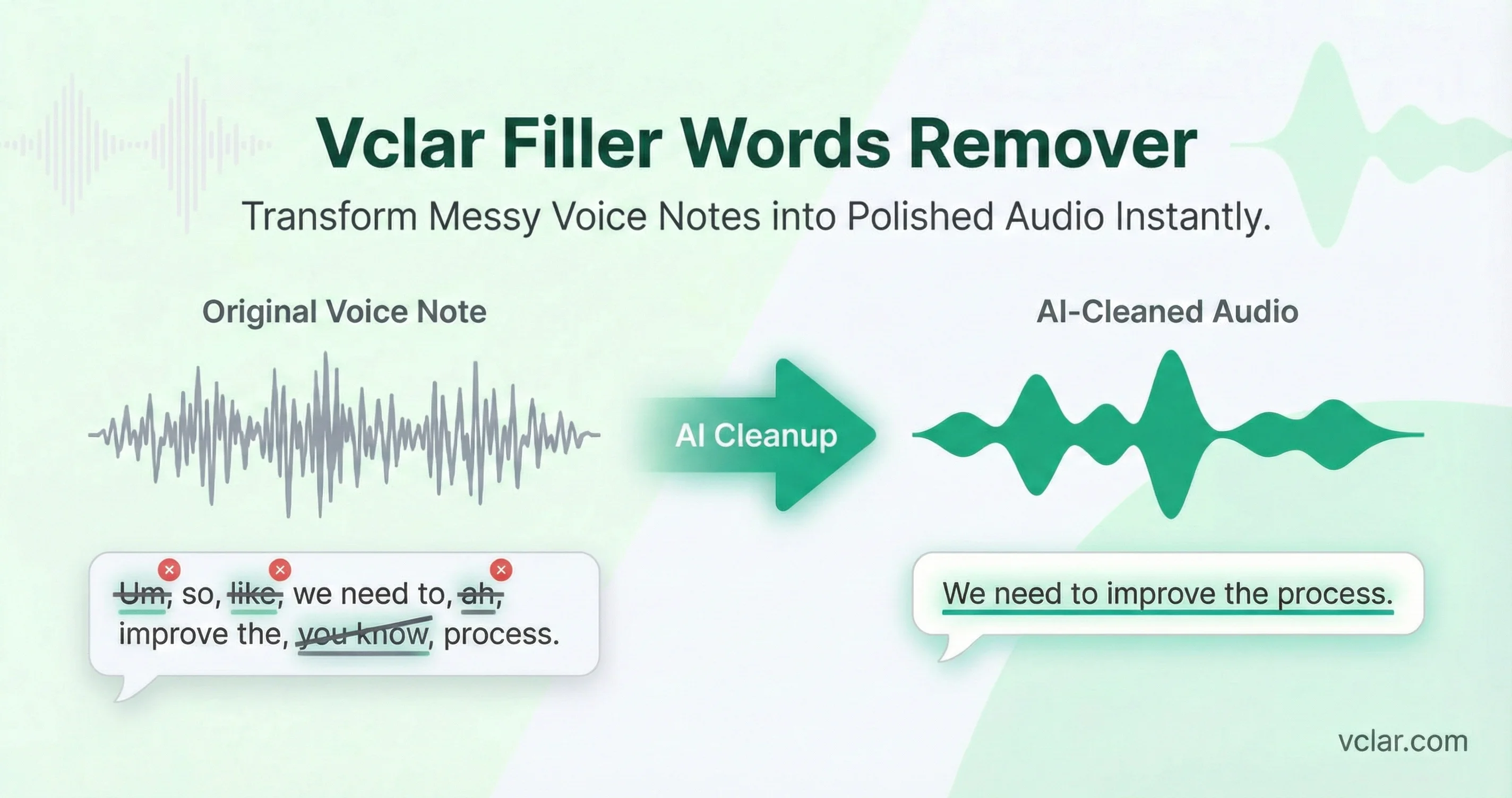 Vclar Filler Words Remover

Transform Messy Voice Notes into Polished Audio Instantly.

Original Voice Note

AI Cleanup

AI-Cleaned Audio

Um, so, like, we need to, ah, improve the, you know, process.

We need to improve the process.

vclar.com